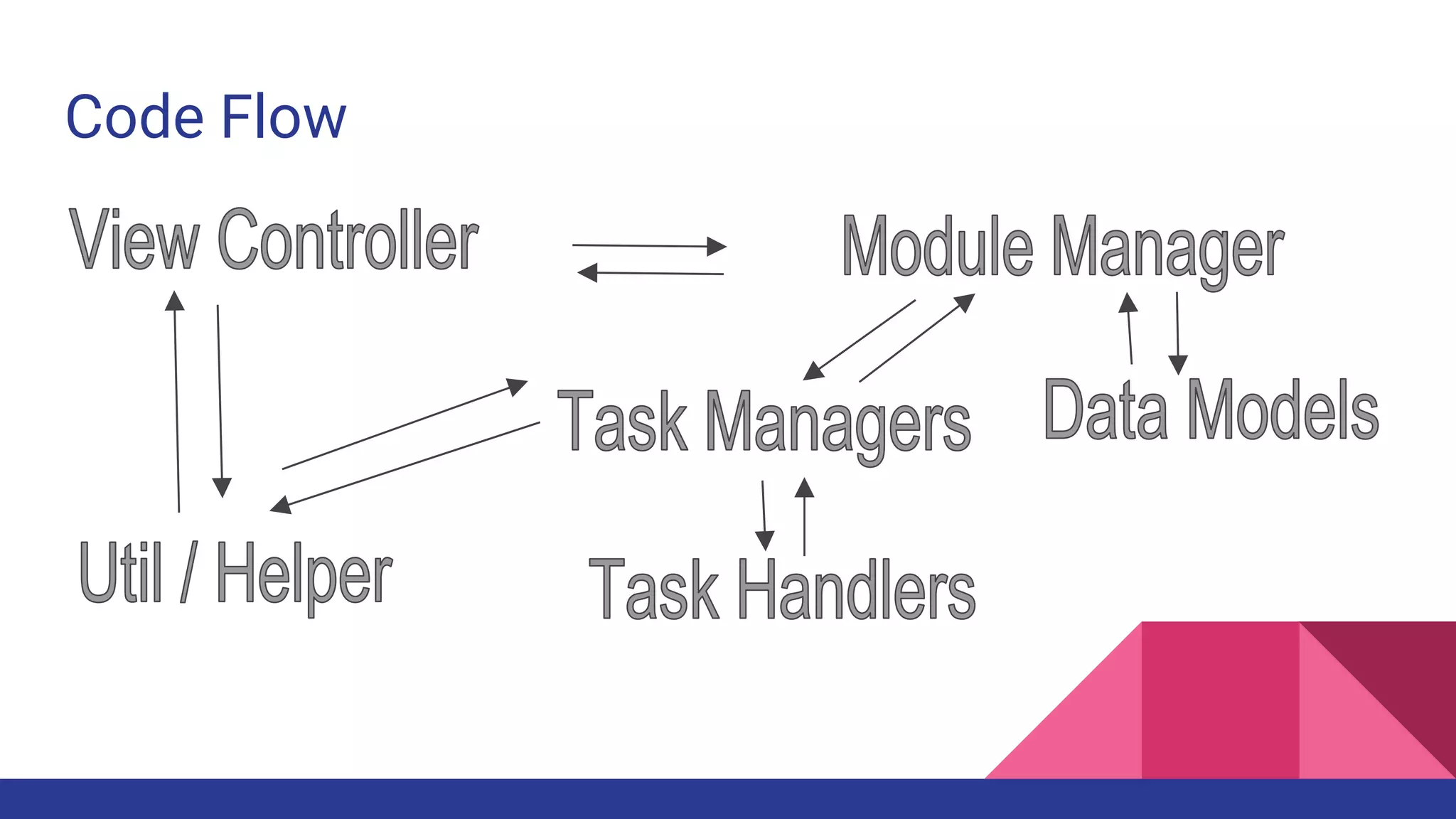 Code Flow

View Controller

Module Manager

Task Managers

Data Models

Util / Helper

Task Handlers